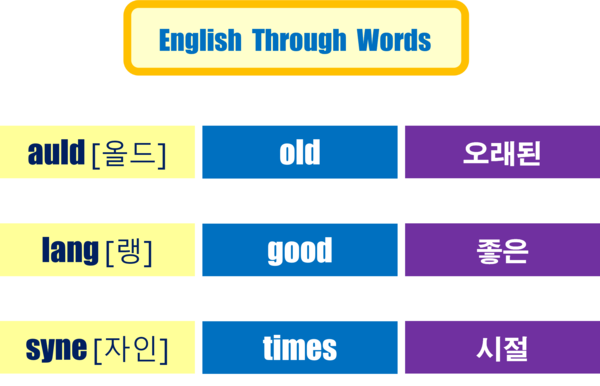 English Through Words

| auld [올드] | old | 오래된 |
|---|---|---|
| lang [랭] | good | 좋은 |
| syne [자인] | times | 시절 |